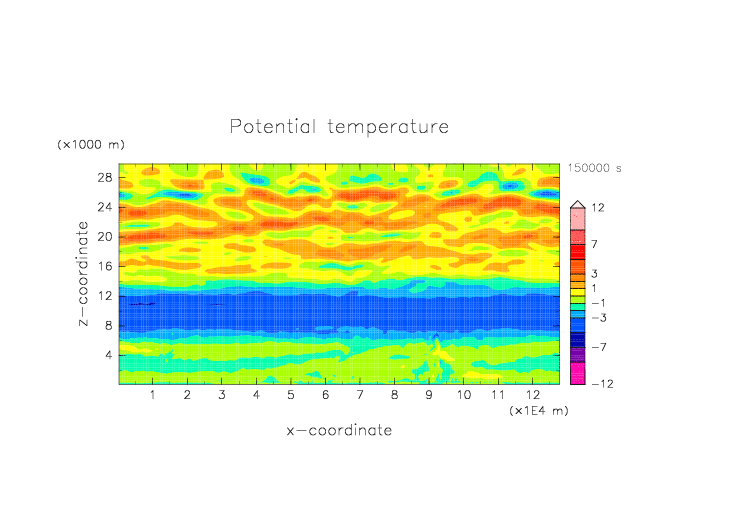 Potential temperature

(×1000 m)

150000 s

28
24
20
16
12
8
4

z−coordinate

12
7
3
1
−1
−3
−7
−12

1 2 3 4 5 6 7 8 9 10 11 12

(×1E4 m)

x−coordinate